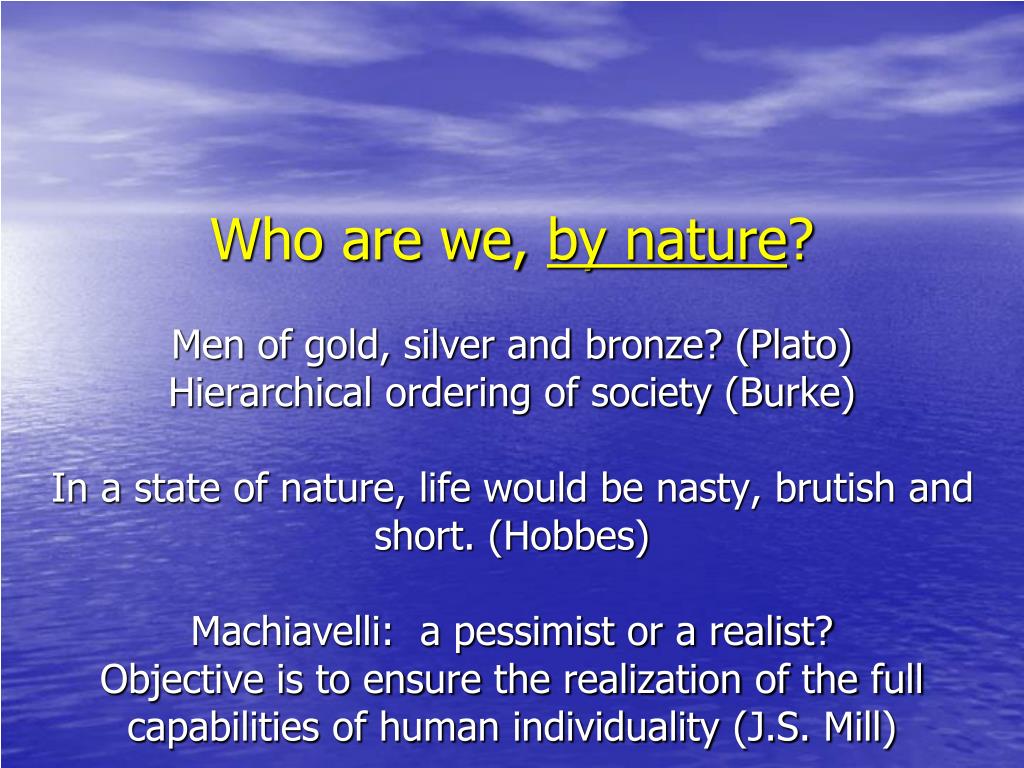 Who are we, by nature?

Men of gold, silver and bronze? (Plato)
Hierarchical ordering of society (Burke)

In a state of nature, life would be nasty, brutish and short. (Hobbes)

Machiavelli: a pessimist or a realist?
Objective is to ensure the realization of the full capabilities of human individuality (J.S. Mill)